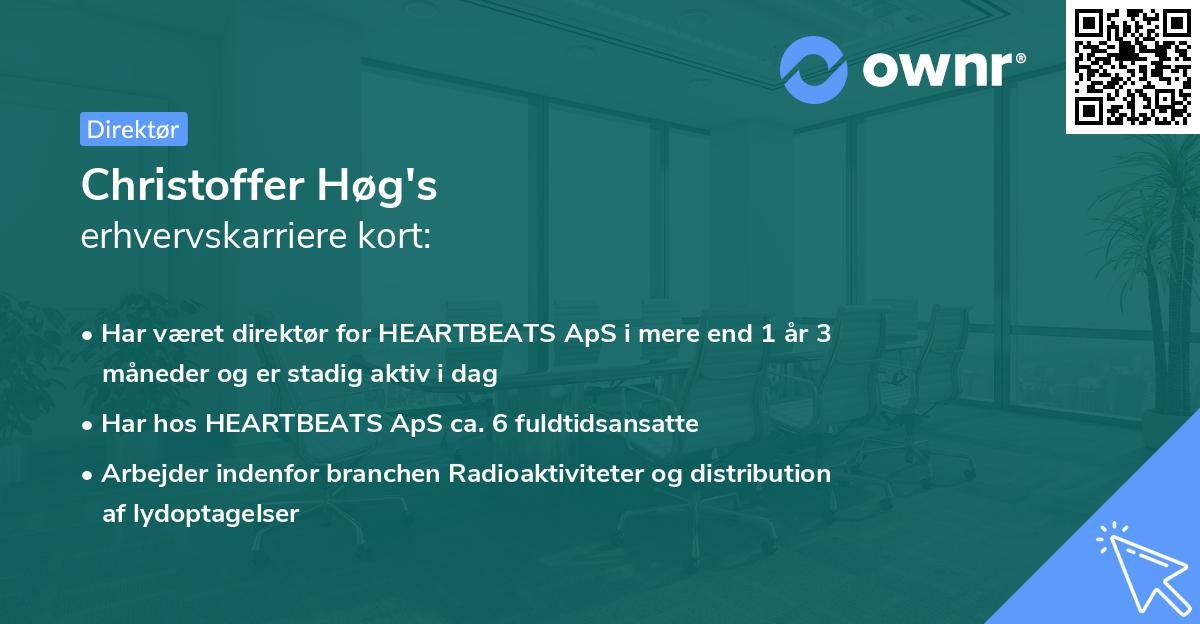 ownr®

Direktør

Christoffer Høg's
erhvervskarriere kort:

• Har været direktør for HEARTBEATS ApS i mere end 1 år 3 måneder og er stadig aktiv i dag

• Har hos HEARTBEATS ApS ca. 6 fuldtidsansatte

• Arbejder indenfor branchen Radioaktiviteter og distribution af lydoptagelser